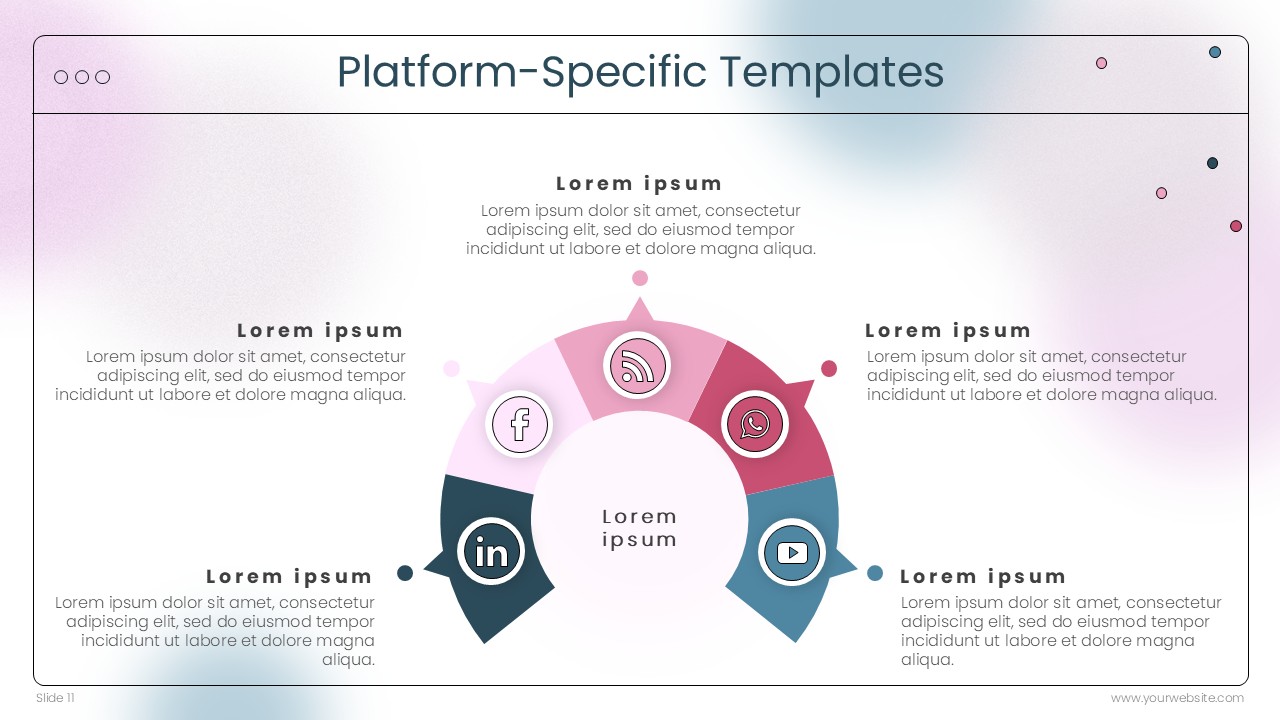 Platform-Specific Templates

Lorem ipsum
Lorem ipsum dolor sit amet, consectetur adipiscing elit, sed do eiusmod tempor incididunt ut labore et dolore magna aliqua.

Lorem ipsum
Lorem ipsum dolor sit amet, consectetur adipiscing elit, sed do eiusmod tempor incididunt ut labore et dolore magna aliqua.

Lorem ipsum
Lorem ipsum dolor sit amet, consectetur adipiscing elit, sed do eiusmod tempor incididunt ut labore et dolore magna aliqua.

Lorem ipsum

Lorem ipsum
Lorem ipsum dolor sit amet, consectetur adipiscing elit, sed do eiusmod tempor incididunt ut labore et dolore magna aliqua.

Lorem ipsum
Lorem ipsum dolor sit amet, consectetur adipiscing elit, sed do eiusmod tempor incididunt ut labore et dolore magna aliqua.

Slide 11
www.yourwebsite.com